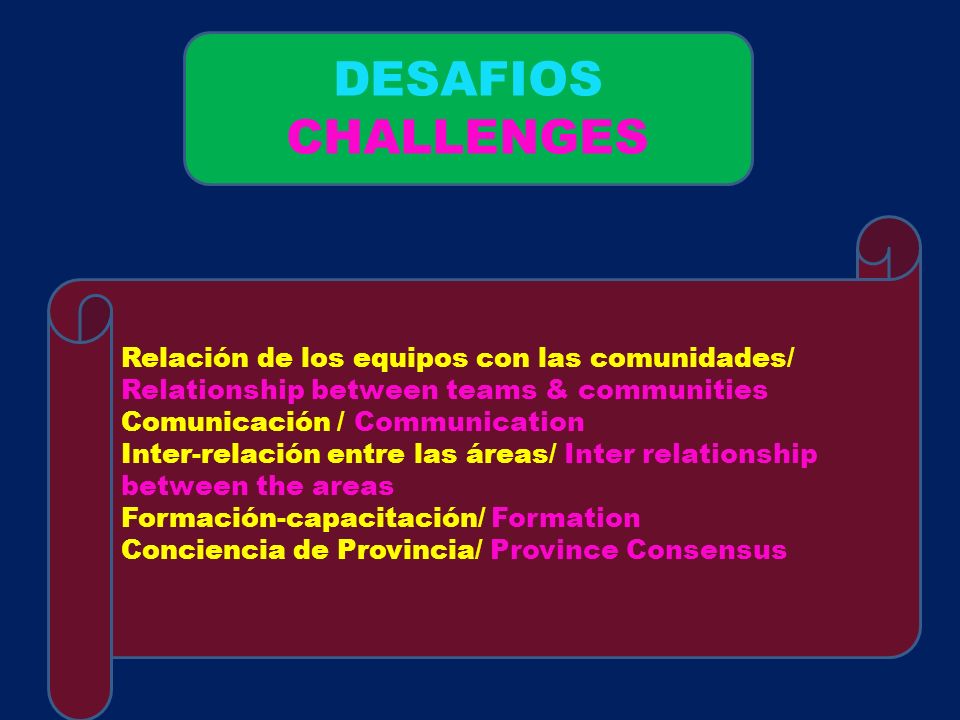 DESAFIOS
CHALLENGES

Relación de los equipos con las comunidades/ Relationship between teams & communities
Comunicación / Communication
Inter-relación entre las áreas/ Inter relationship between the areas
Formación-capacitación/ Formation
Conciencia de Provincia/ Province Consensus